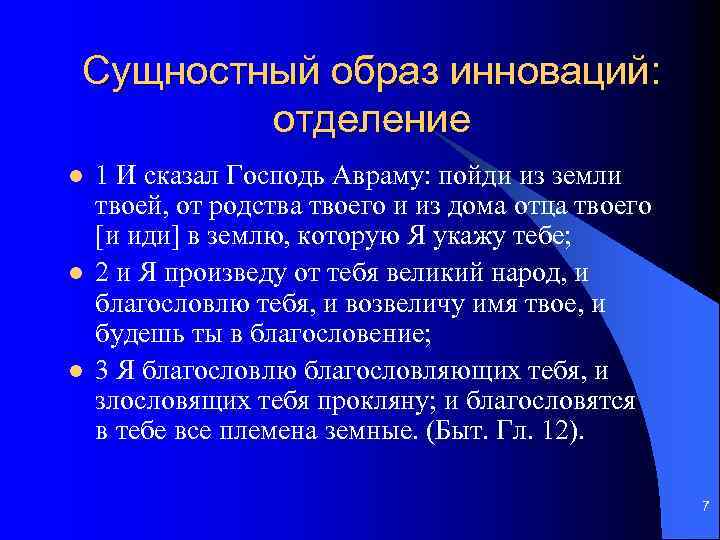 Сущностный образ инноваций: отделение

- 1 И сказал Господь Авраму: пойди из земли твоей, от родства твоего и из дома отца твоего [и иди] в землю, которую Я укажу тебе;
- 2 и Я произведу от тебя великий народ, и благословлю тебя, и возвеличу имя твое, и будешь ты в благословение;
- 3 Я благословлю благословляющих тебя, и злословящих тебя прокляну; и благословятся в тебе все племена земные. (Быт. Гл. 12).

7